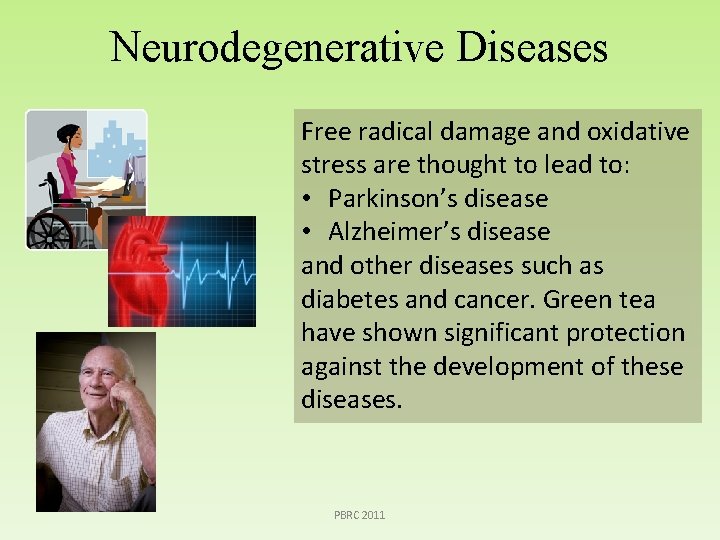 Neurodegenerative Diseases

Free radical damage and oxidative stress are thought to lead to:
• Parkinson's disease
• Alzheimer's disease
and other diseases such as diabetes and cancer. Green tea have shown significant protection against the development of these diseases.

PBRC 2011